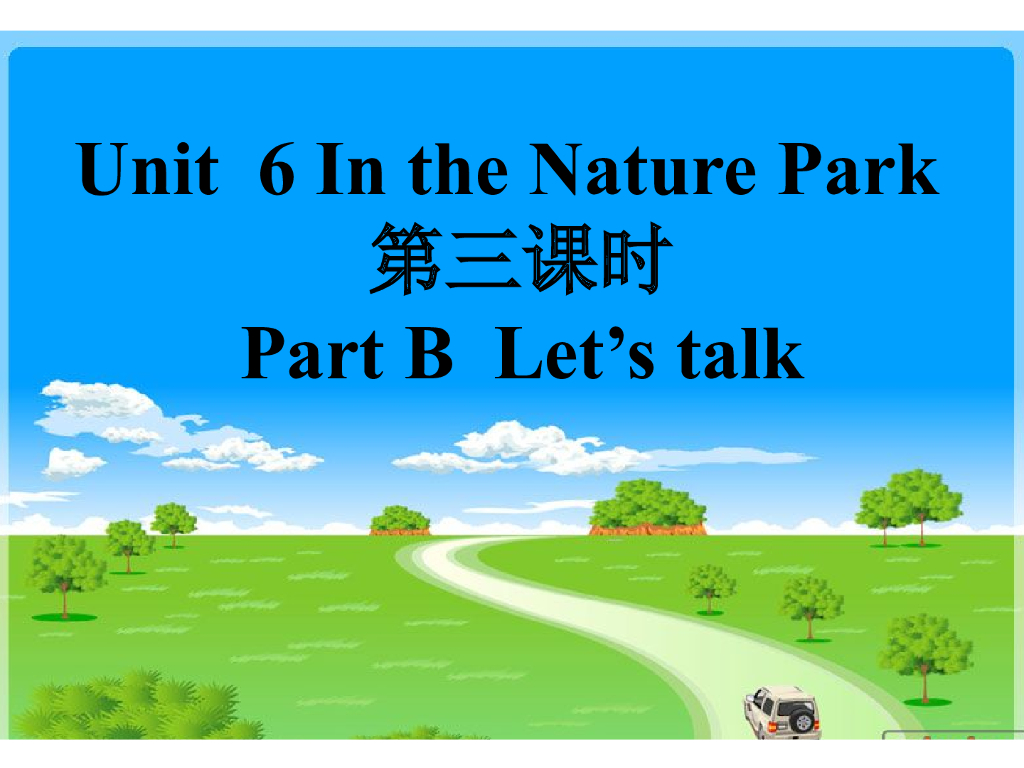 Unit 6 In the Nature Park
第三课时
Part B Let’s talk